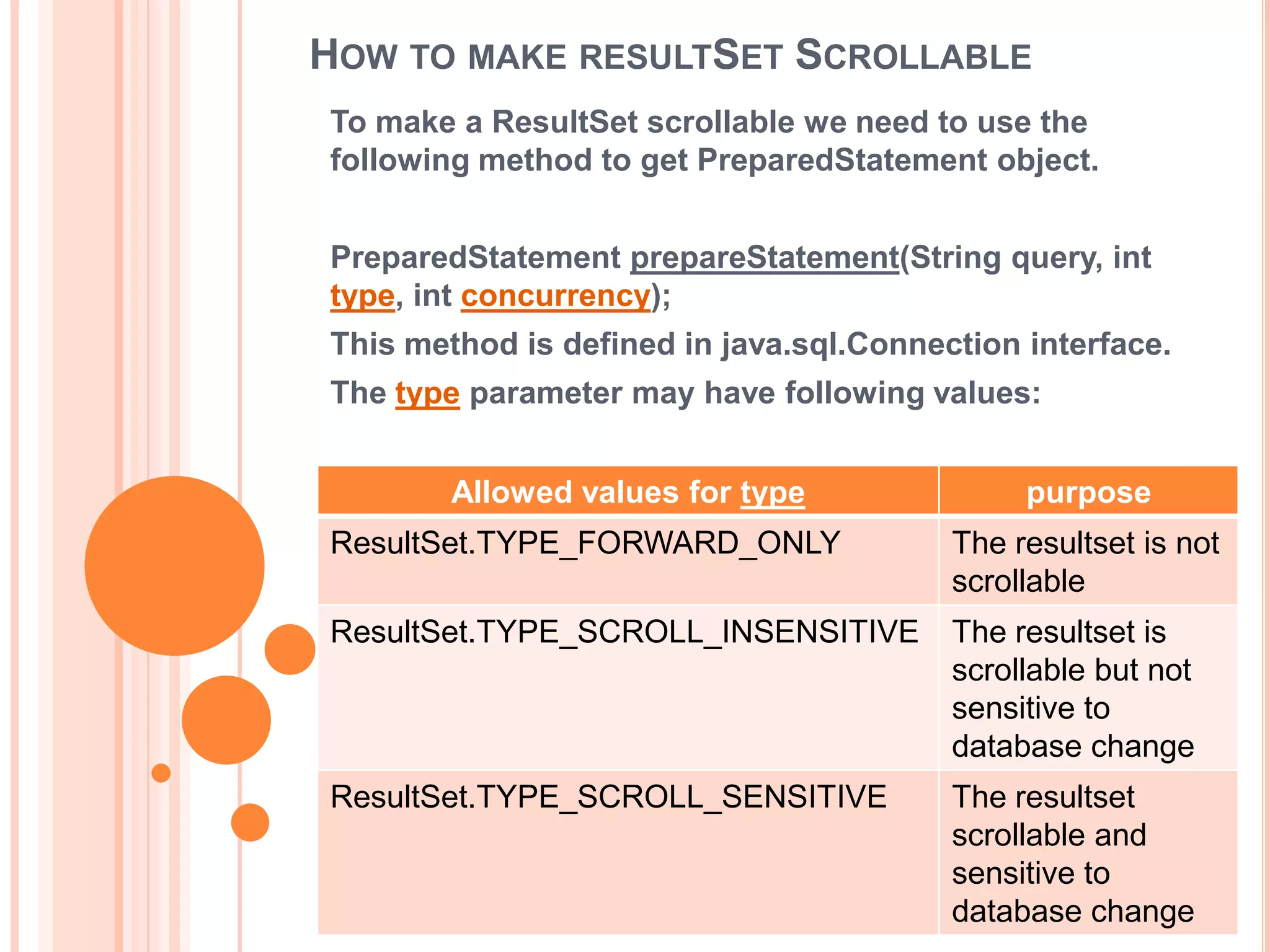 HOW TO MAKE RESULTSET SCROLLABLE

To make a ResultSet scrollable we need to use the following method to get PreparedStatement object.

PreparedStatement prepareStatement(String query, int type, int concurrency);

This method is defined in java.sql.Connection interface.

The type parameter may have following values:

| Allowed values for type | purpose |
|---|---|
| ResultSet.TYPE_FORWARD_ONLY | The resultset is not scrollable |
| ResultSet.TYPE_SCROLL_INSENSITIVE | The resultset is scrollable but not sensitive to database change |
| ResultSet.TYPE_SCROLL_SENSITIVE | The resultset scrollable and sensitive to database change |